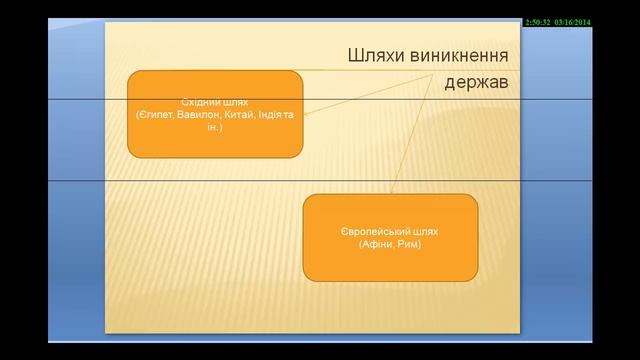 2:50:32 03/16/2014

Шляхи виникнення держав

Східний шлях
(Єгипет, Вавилон, Китай, Індія та ін.)

Європейський шлях
(Афіни, Рим)